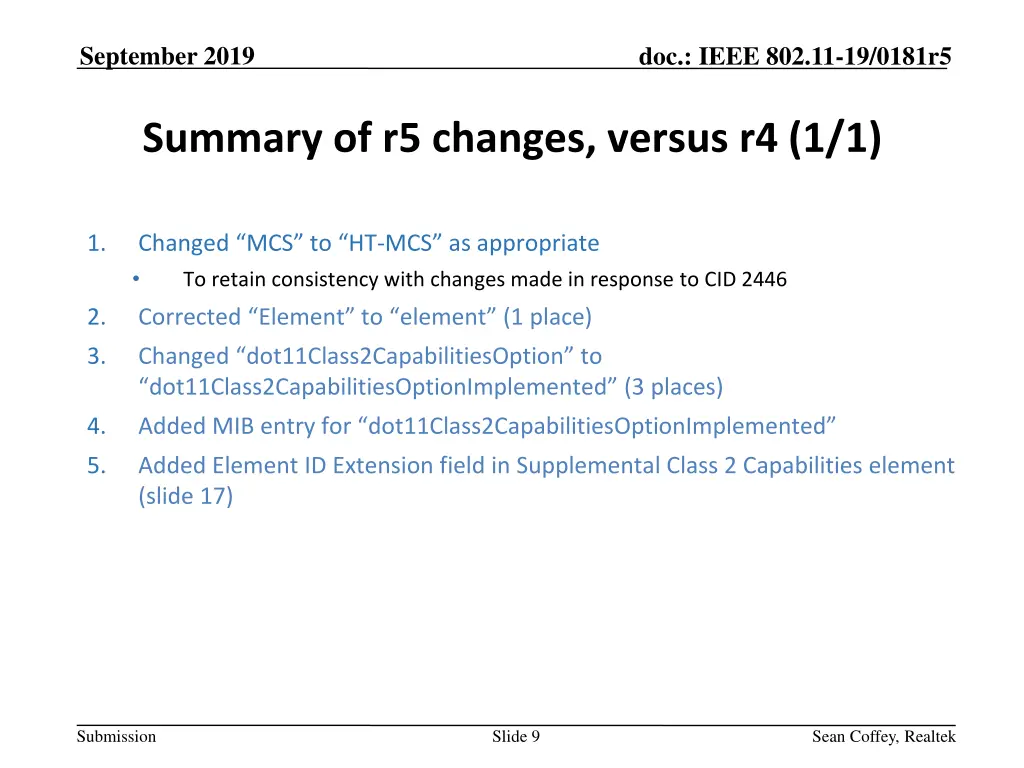 September 2019

doc.: IEEE 802.11-19/0181r5

Summary of r5 changes, versus r4 (1/1)

1. Changed “MCS” to “HT-MCS” as appropriate
   • To retain consistency with changes made in response to CID 2446
2. Corrected “Element” to “element” (1 place)
3. Changed “dot11Class2CapabilitiesOption” to “dot11Class2CapabilitiesOptionImplemented” (3 places)
4. Added MIB entry for “dot11Class2CapabilitiesOptionImplemented”
5. Added Element ID Extension field in Supplemental Class 2 Capabilities element (slide 17)

Submission

Slide 9

Sean Coffey, Realtek